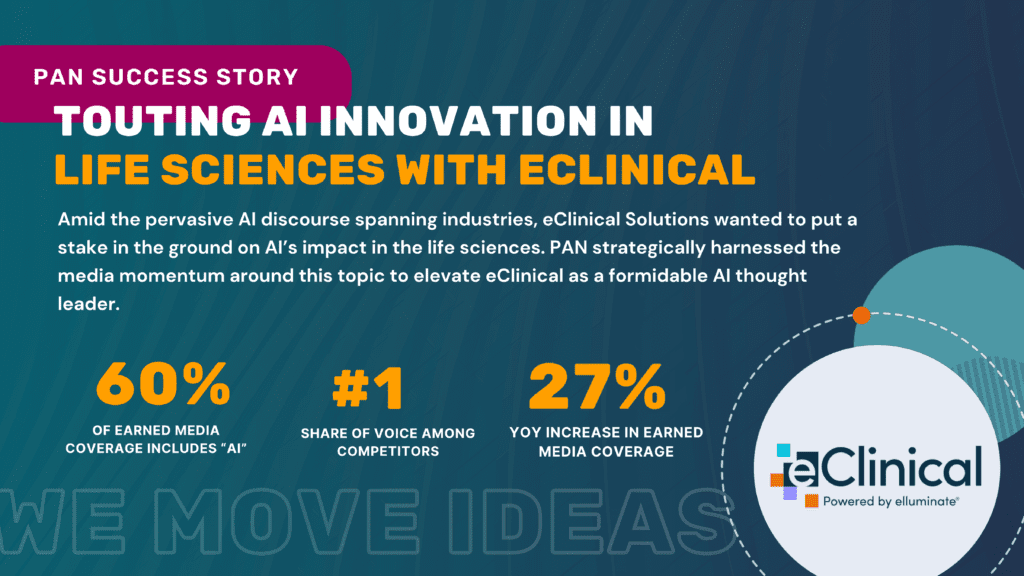 PAN SUCCESS STORY

TOUTING AI INNOVATION IN LIFE SCIENCES WITH ECLINICAL

Amid the pervasive AI discourse spanning industries, eClinical Solutions wanted to put a stake in the ground on AI's impact in the life sciences. PAN strategically harnessed the media momentum around this topic to elevate eClinical as a formidable AI thought leader.

60%
OF EARNED MEDIA COVERAGE INCLUDES "AI"

#1
SHARE OF VOICE AMONG COMPETITORS

27%
YOY INCREASE IN EARNED MEDIA COVERAGE

WE MOVE IDEAS

eClinical
Powered by elluminate®